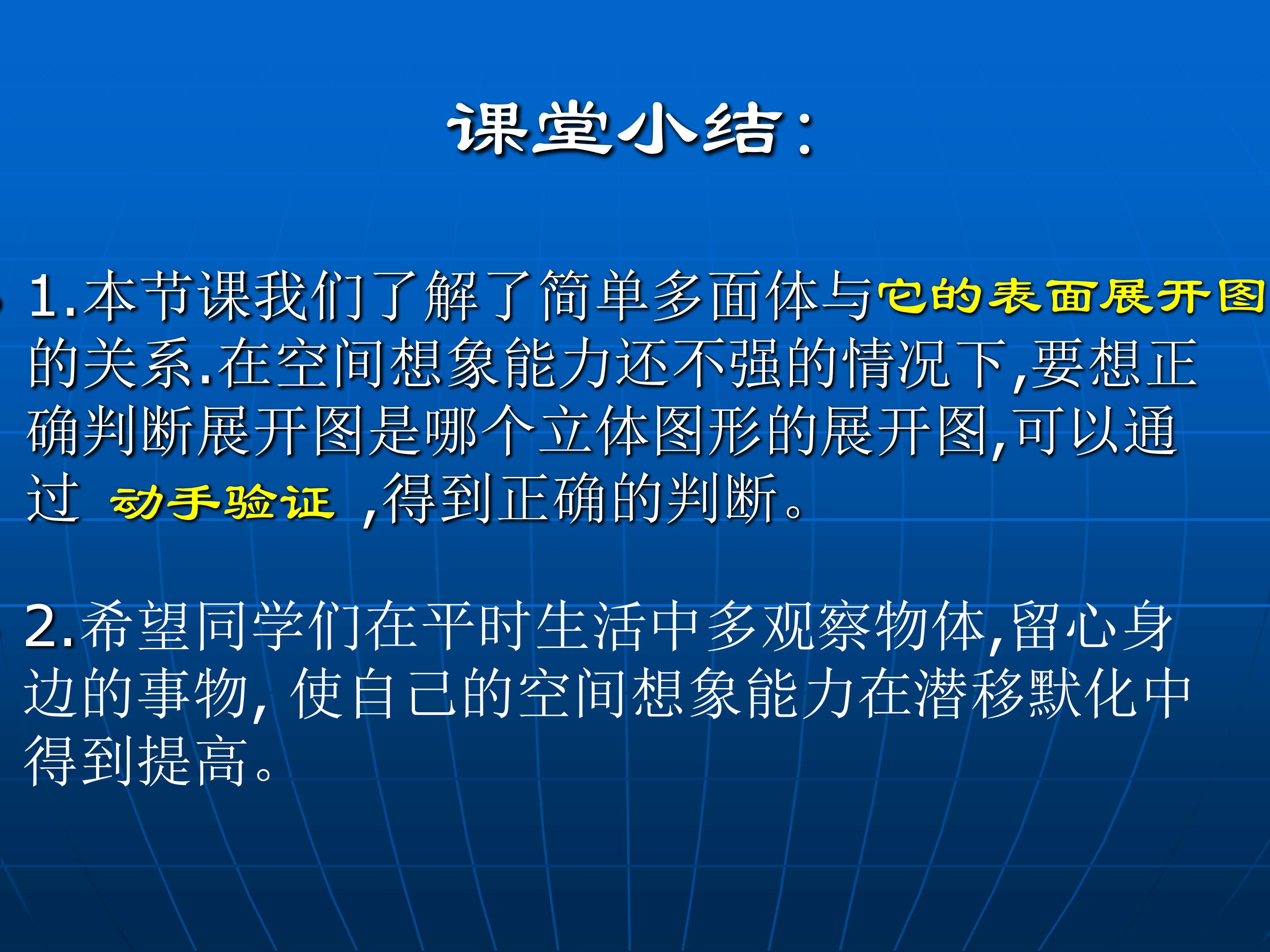 课堂小结：

1.本节课我们了解了简单多面体与它的表面展开图的关系.在空间想象能力还不强的情况下,要想正确判断展开图是哪个立体图形的展开图,可以通过 动手验证 ,得到正确的判断。

2.希望同学们在平时生活中多观察物体,留心身边的事物,使自己的空间想象能力在潜移默化中得到提高。